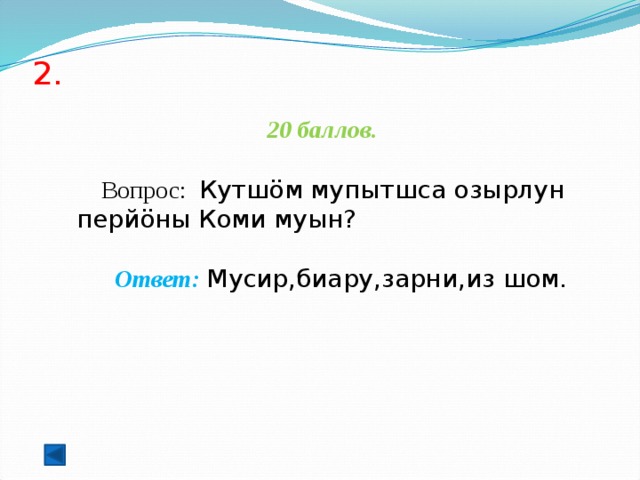 2.

20 баллов.

Вопрос: Кутшӧм мупытшса озырлун перйӧны Коми муын?

Ответ: Мусир,биару,зарни,из шом.